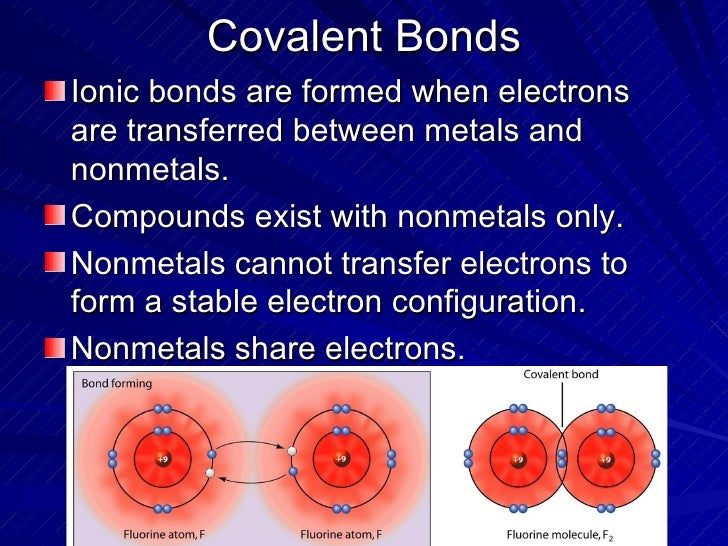 Covalent Bonds

Ionic bonds are formed when electrons are transferred between metals and nonmetals.

Compounds exist with nonmetals only.

Nonmetals cannot transfer electrons to form a stable electron configuration.

Nonmetals share electrons.

Bond forming

+9

+9

Fluorine atom, F

Fluorine atom, F

Covalent bond

+9

+9

Fluorine molecule, $F_2$